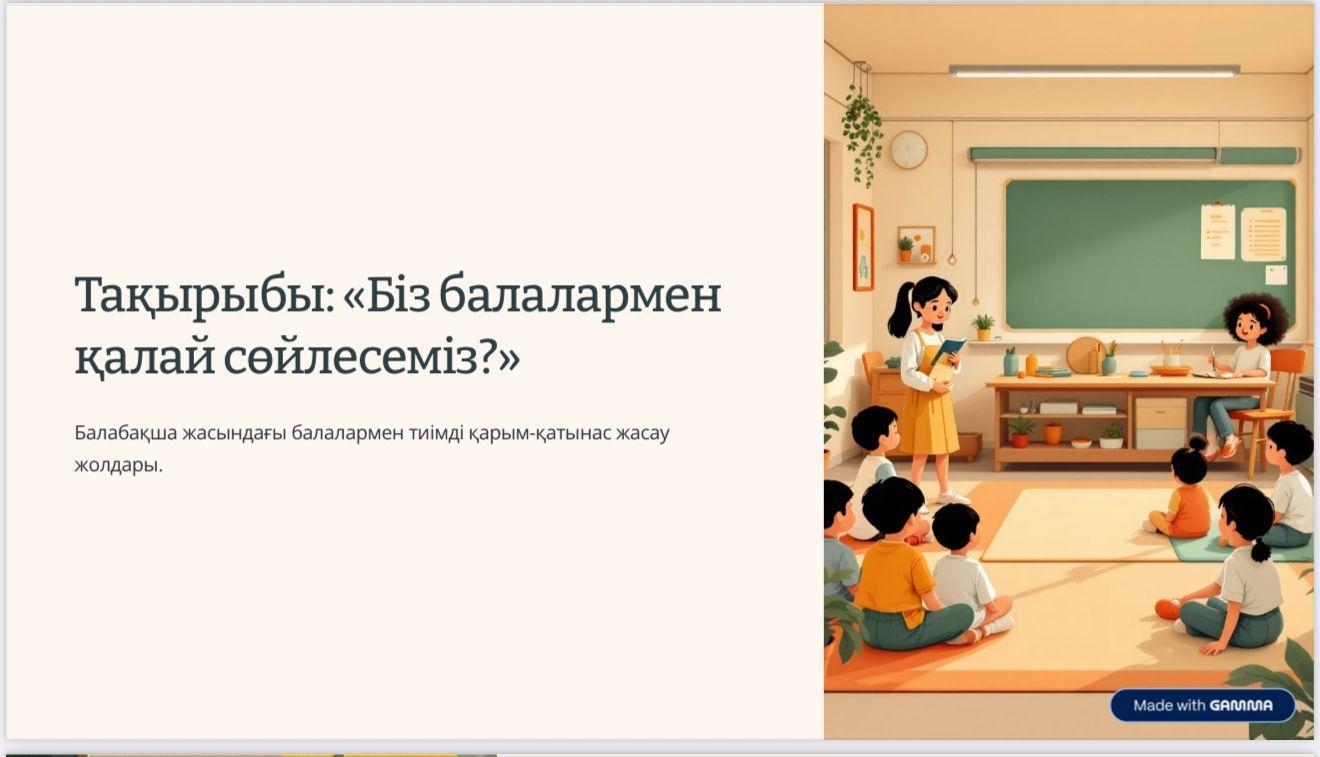 Тақырыбы: «Біз балалармен қалай сөйлесеміз?»

Балабақша жасындағы балалармен тиімді қарым-қатынас жасау жолдары.

Made with GAMMA